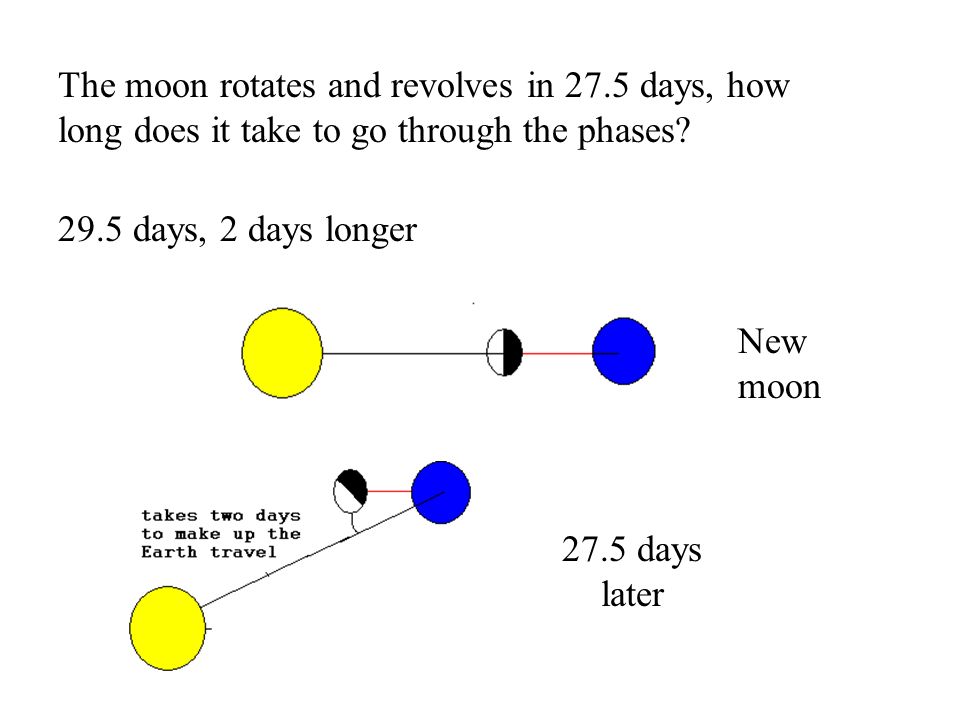 The moon rotates and revolves in 27.5 days, how long does it take to go through the phases?

29.5 days, 2 days longer

New moon

takes two days to make up the Earth travel

27.5 days later